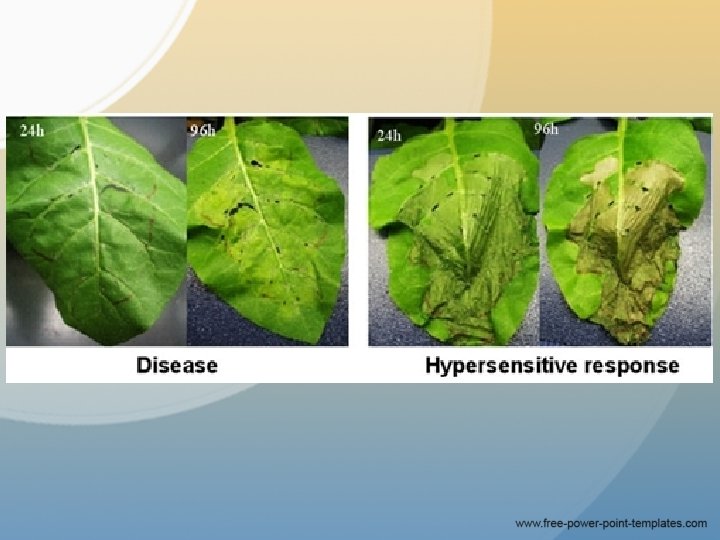 24h
96h
24h
96h
Disease
Hypersensitive response

www.free-power-point-templates.com